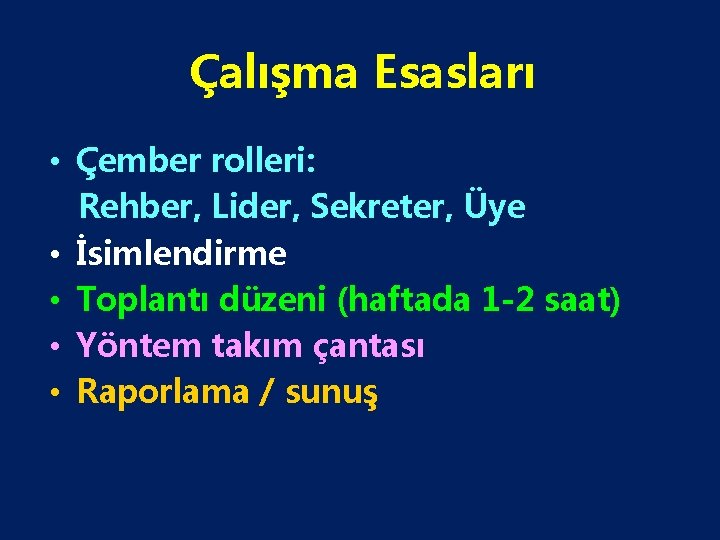 Çalışma Esasları

• Çember rolleri:
Rehber, Lider, Sekreter, Üye
• İsimlendirme
• Toplantı düzeni (haftada 1-2 saat)
• Yöntem takım çantası
• Raporlama / sunuş